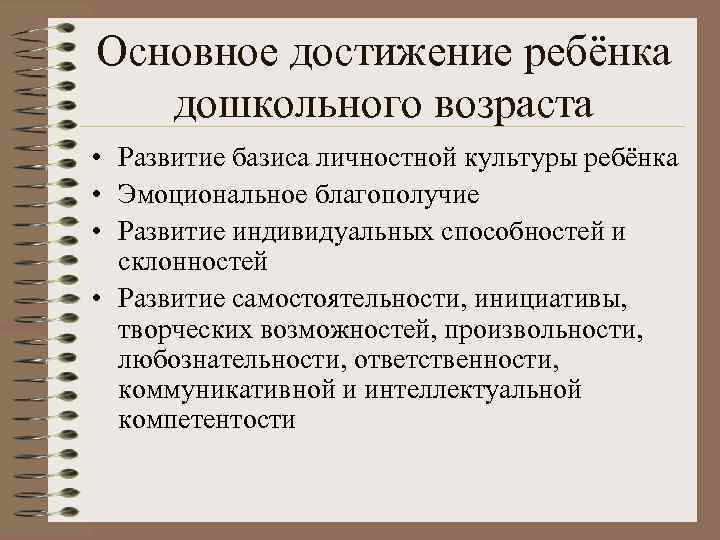 Основное достижение ребёнка дошкольного возраста

• Развитие базиса личностной культуры ребёнка
• Эмоциональное благополучие
• Развитие индивидуальных способностей и склонностей
• Развитие самостоятельности, инициативы, творческих возможностей, произвольности, любознательности, ответственности, коммуникативной и интеллектуальной компетентости